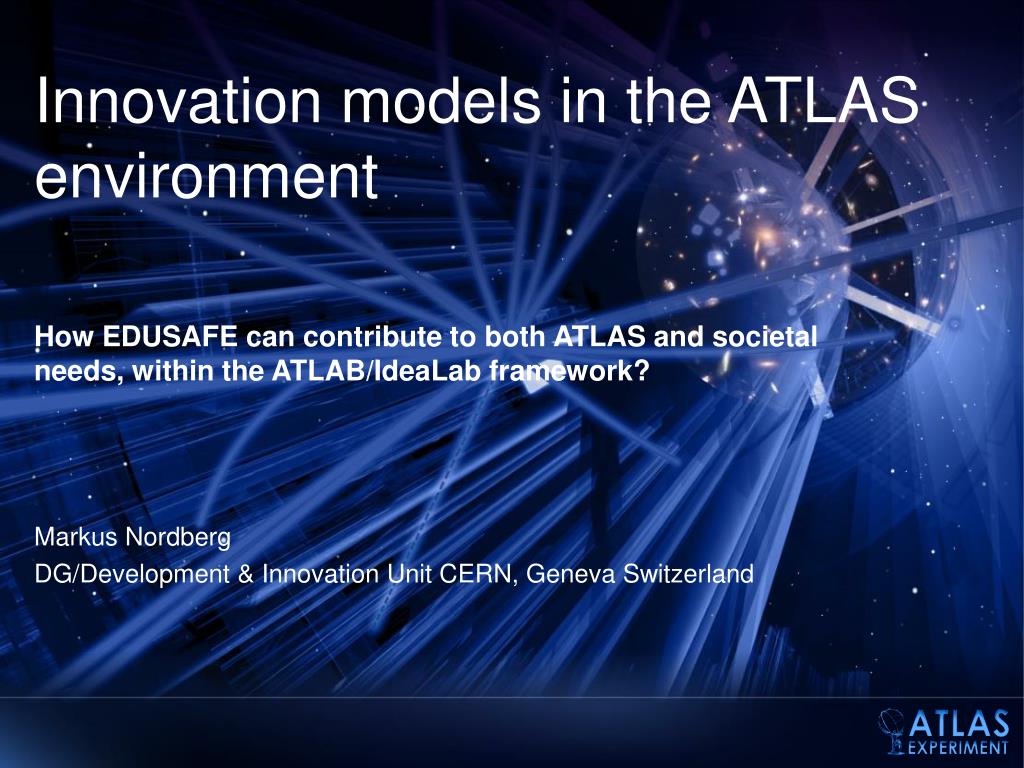 Innovation models in the ATLAS environment

How EDUSAFE can contribute to both ATLAS and societal needs, within the ATLAB/IdeaLab framework?

Markus Nordberg

DG/Development & Innovation Unit CERN, Geneva Switzerland

ATLAS EXPERIMENT